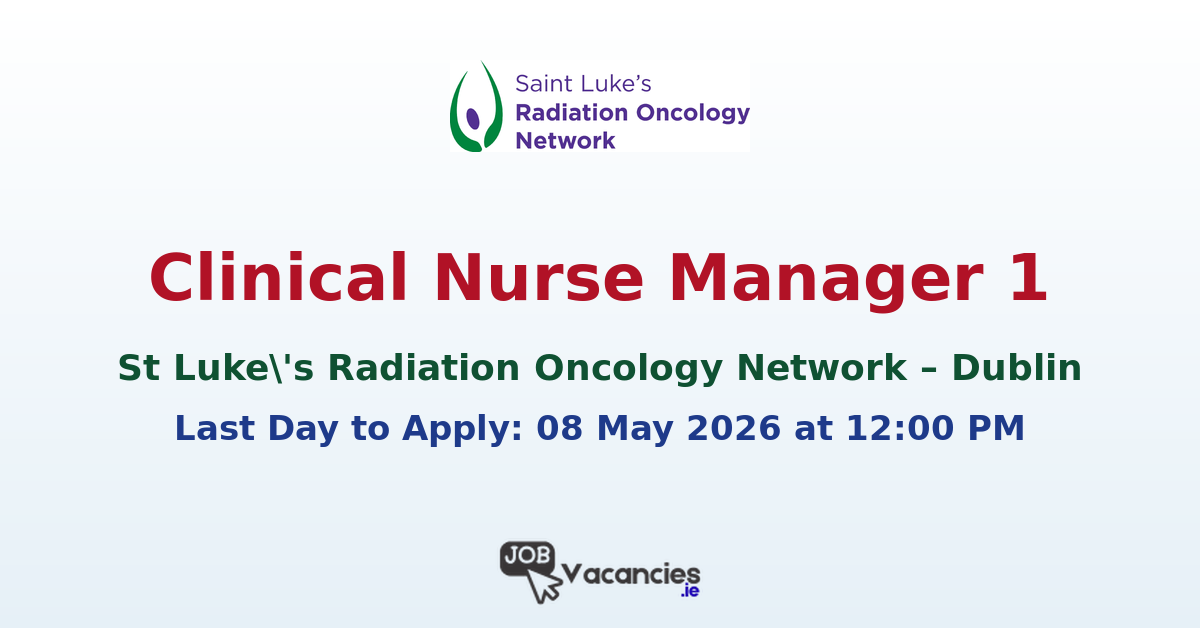 Saint Luke's
Radiation Oncology
Network

Clinical Nurse Manager 1

St Luke\'s Radiation Oncology Network – Dublin

Last Day to Apply: 08 May 2026 at 12:00 PM

JOB
Vacancies
.ie